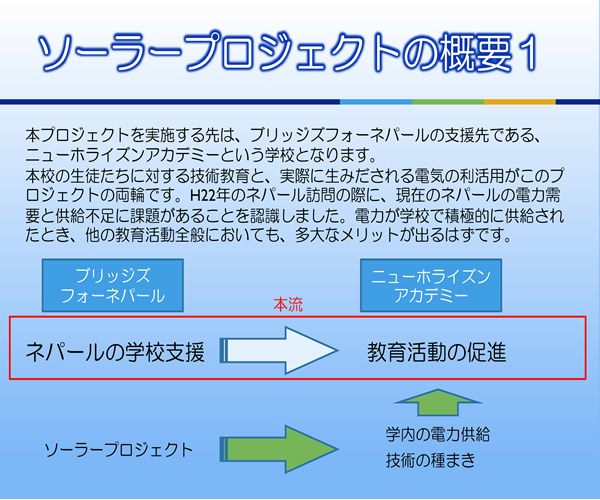 ソーラープロジェクトの概要１

本プロジェクトを実施する先は、ブリッジズフォーネパールの支援先である、ニューホライズンアカデミーという学校となります。
本校の生徒たちに対する技術教育と、実際に生みだされる電気の利活用がこのプロジェクトの両輪です。H22年のネパール訪問の際に、現在のネパールの電力需要と供給不足に課題があることを認識しました。電力が学校で積極的に供給されたとき、他の教育活動全般においても、多大なメリットが出るはずです。

ブリッジズ
フォーネパール

ニューホライズン
アカデミー

本流

ネパールの学校支援

教育活動の促進

ソーラープロジェクト

学内の電力供給
技術の種まき